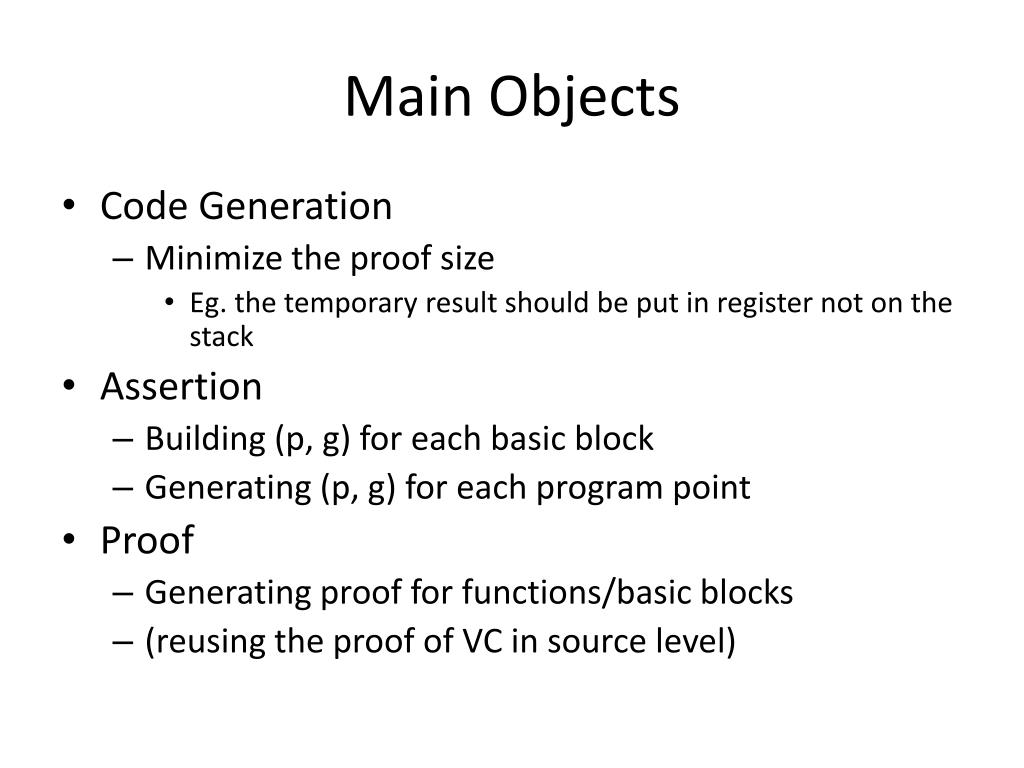 Main Objects

• Code Generation
  – Minimize the proof size
    • Eg. the temporary result should be put in register not on the stack
• Assertion
  – Building (p, g) for each basic block
  – Generating (p, g) for each program point
• Proof
  – Generating proof for functions/basic blocks
  – (reusing the proof of VC in source level)